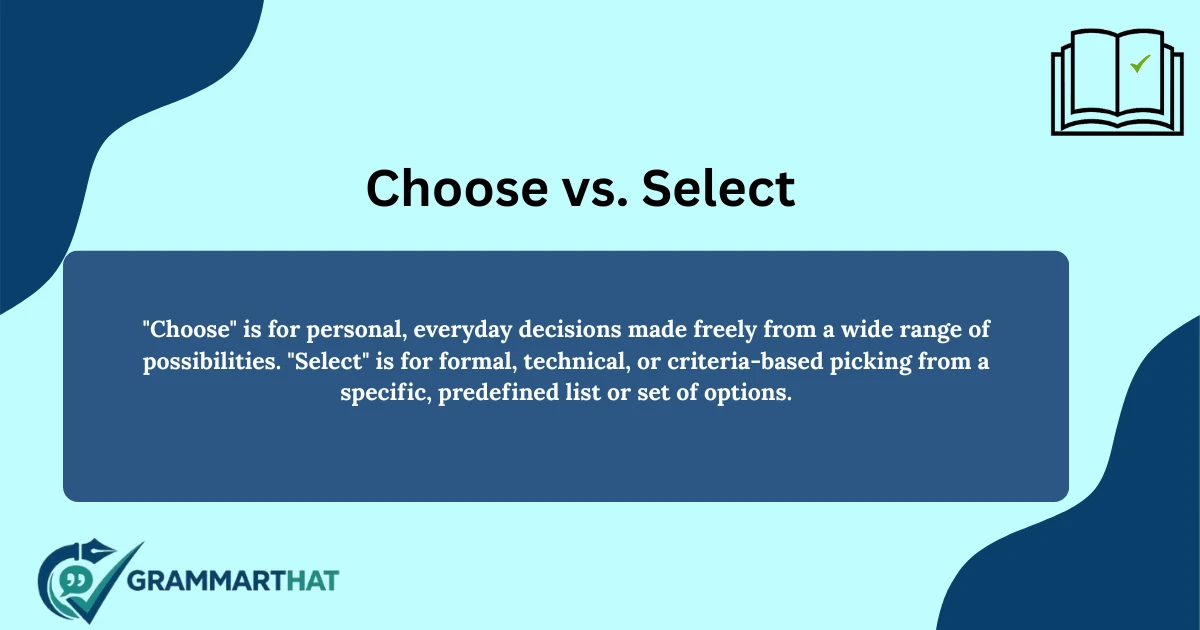 Choose vs. Select

"Choose" is for personal, everyday decisions made freely from a wide range of possibilities. "Select" is for formal, technical, or criteria-based picking from a specific, predefined list or set of options.

GRAMMARTHAT